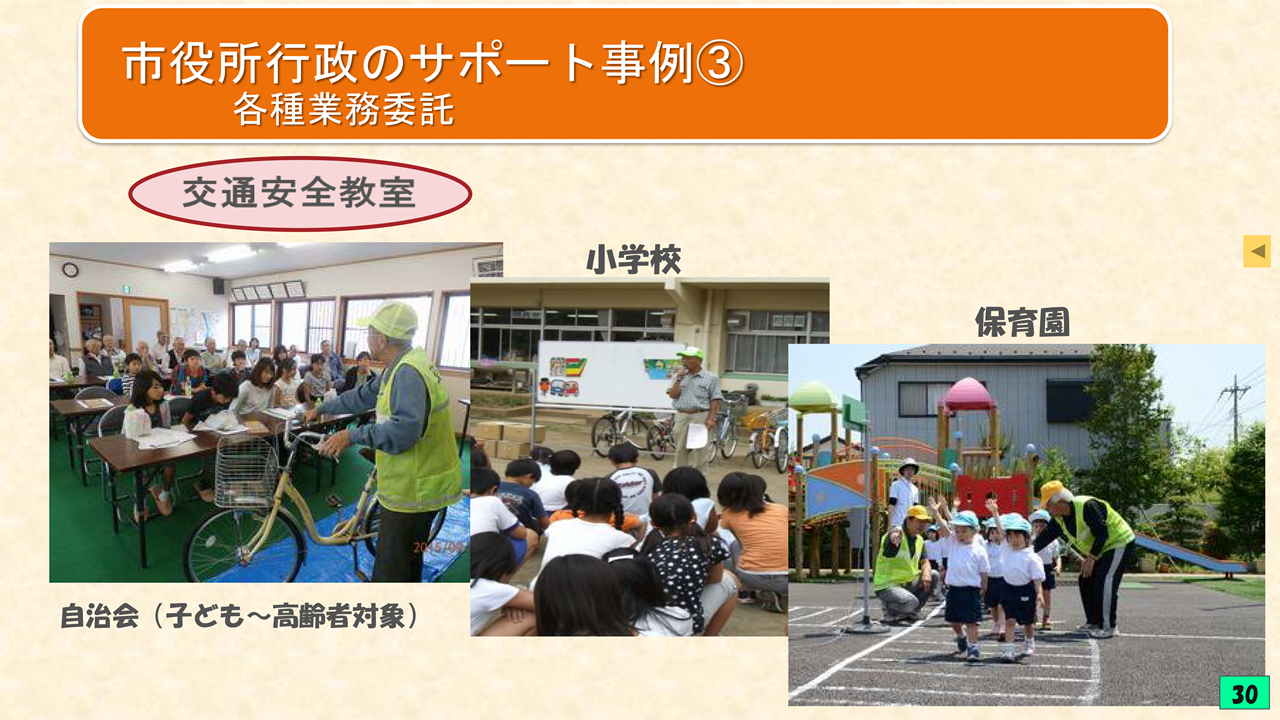 市役所行政のサポート事例③
各種業務委託

交通安全教室

小学校

保育園

自治会（子ども～高齢者対象）

30